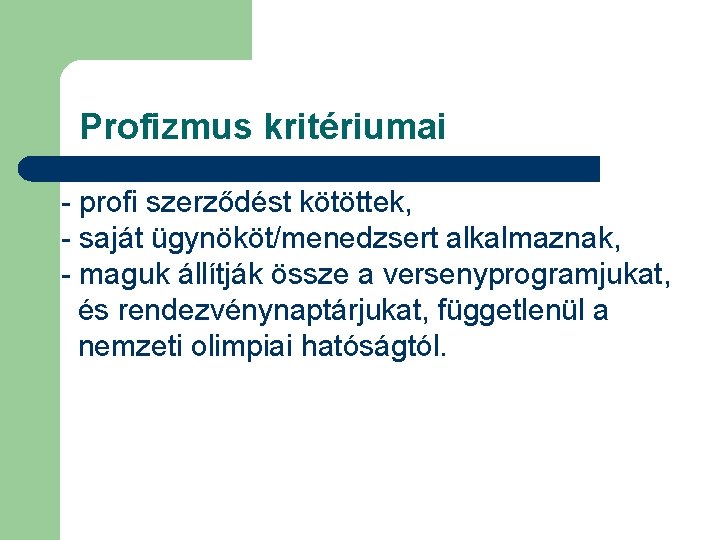 Profizmus kritériumai

- profi szerződést kötöttek,
- saját ügynököt/menedzsert alkalmaznak,
- maguk állítják össze a versenyprogramjukat, és rendezvénynaptárjukat, függetlenül a nemzeti olimpiai hatóságtól.